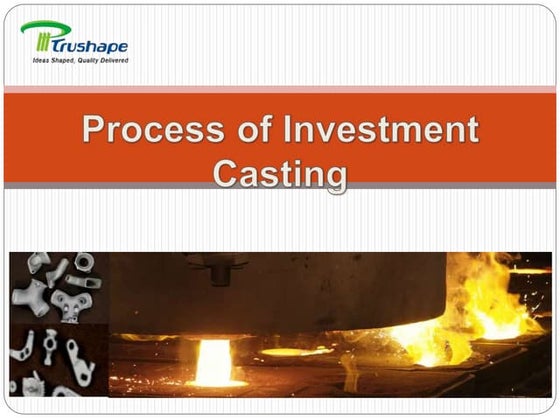 Trushape
Ideas Shaped, Quality Delivered

Process of Investment Casting